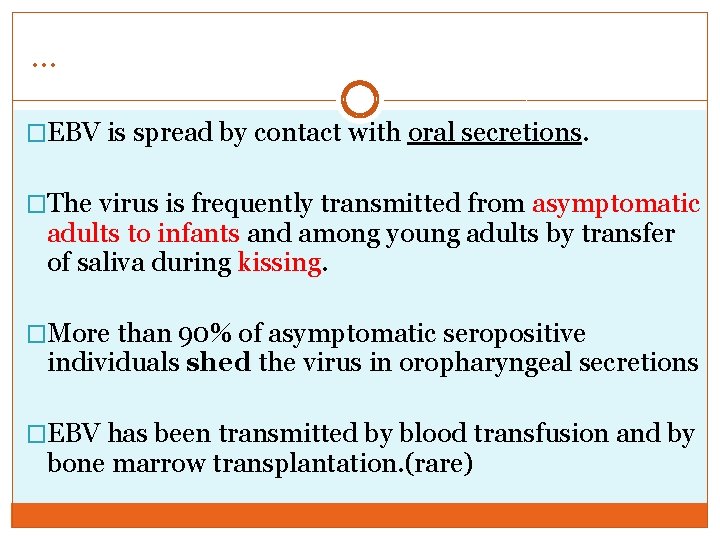 …

□EBV is spread by contact with oral secretions.

□The virus is frequently transmitted from asymptomatic adults to infants and among young adults by transfer of saliva during kissing.

□More than 90% of asymptomatic seropositive individuals shed the virus in oropharyngeal secretions

□EBV has been transmitted by blood transfusion and by bone marrow transplantation.(rare)